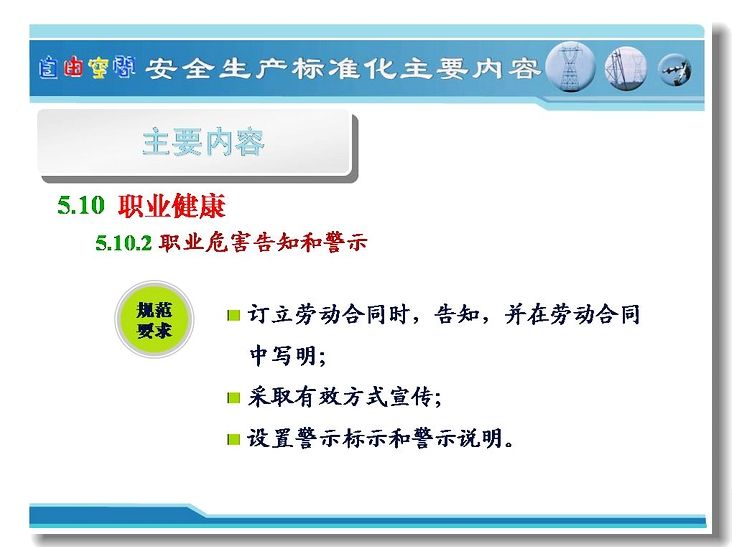 自由空间 安全生产标准化主要内容

主要内容

5.10 职业健康

5.10.2 职业危害告知和警示

规范要求

订立劳动合同时，告知，并在劳动合同中写明；

采取有效方式宣传；

设置警示标示和警示说明。